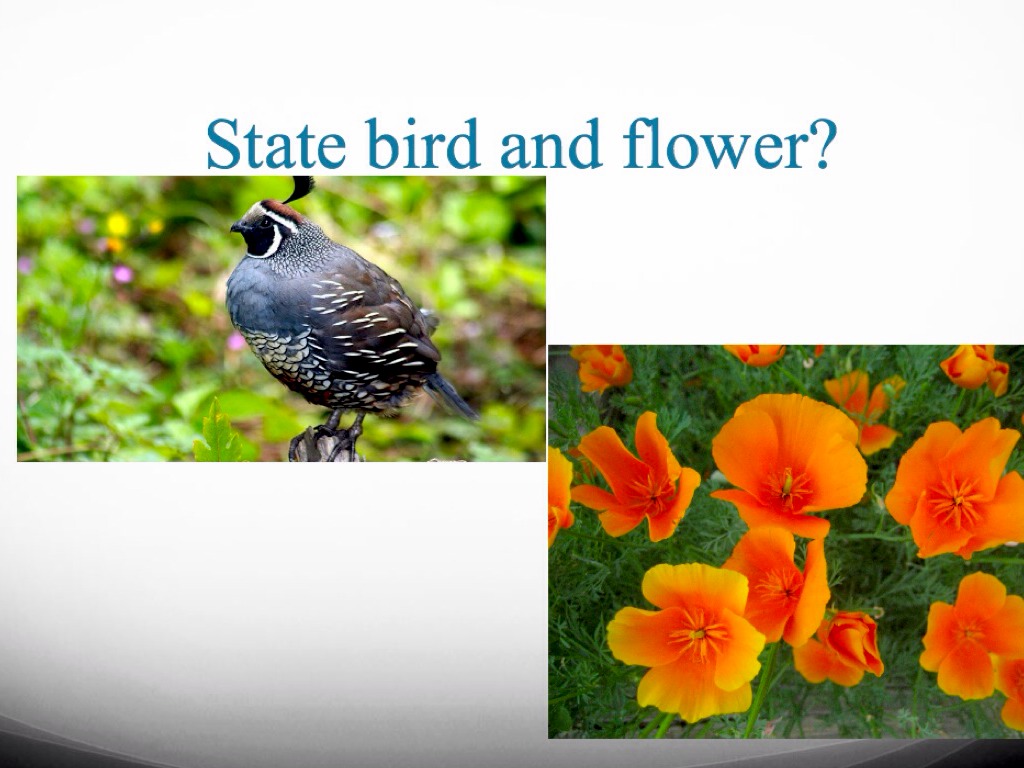 State bird and flower?